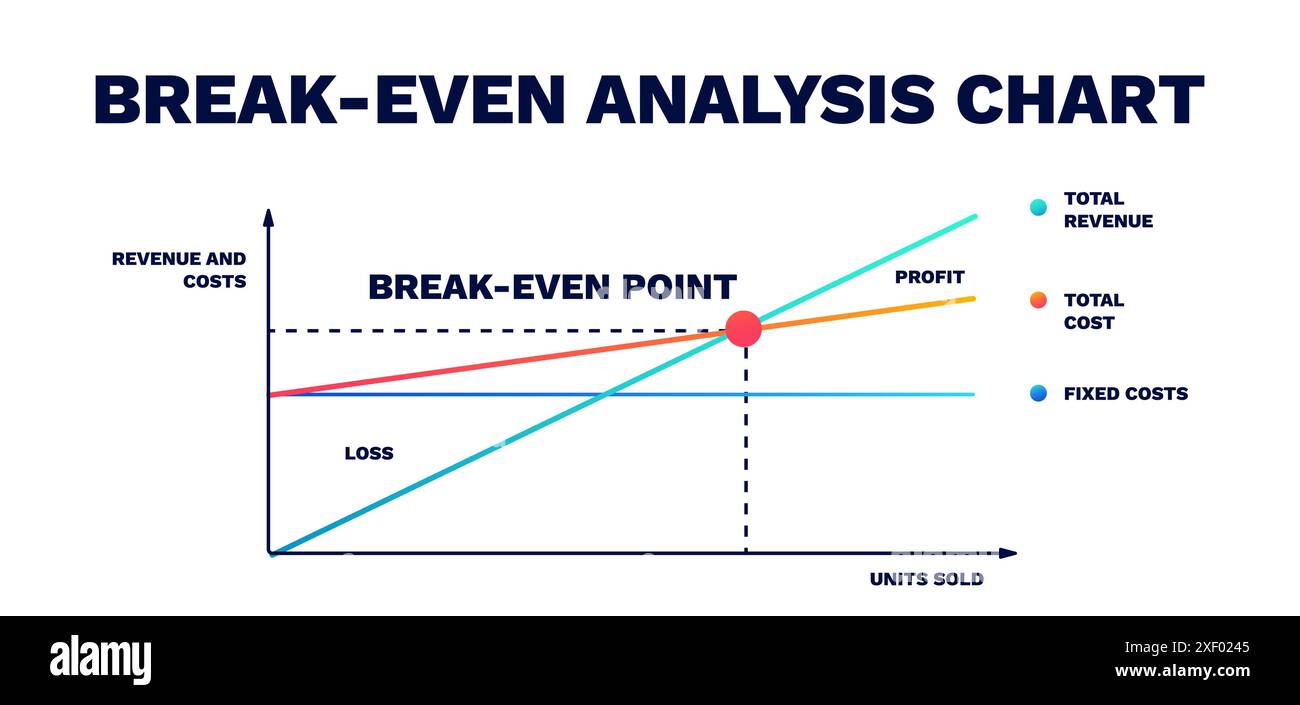 BREAK-EVEN ANALYSIS CHART

REVENUE AND COSTS

BREAK-EVEN POINT

PROFIT

LOSS

UNITS SOLD

TOTAL REVENUE

TOTAL COST

FIXED COSTS

alamy

Image ID: 2XF0245
www.alamy.com